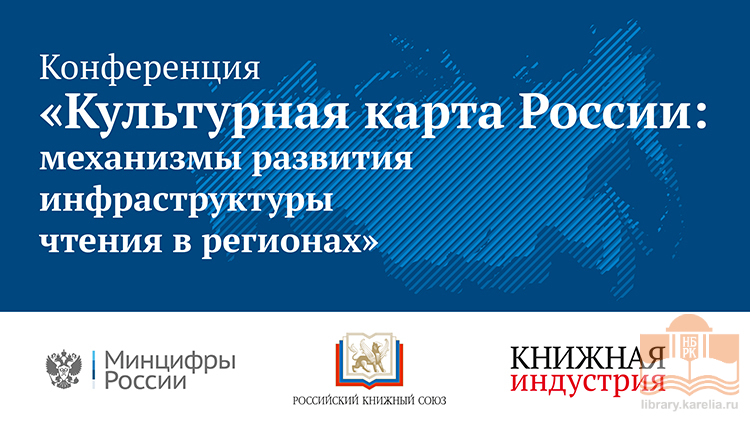 Конференция
«Культурная карта России: механизмы развития инфраструктуры чтения в регионах»

Минцифры России

РОССИЙСКИЙ КНИЖНЫЙ СОЮЗ

КНИЖНАЯ индустрия

НБ РК

library.karelia.ru